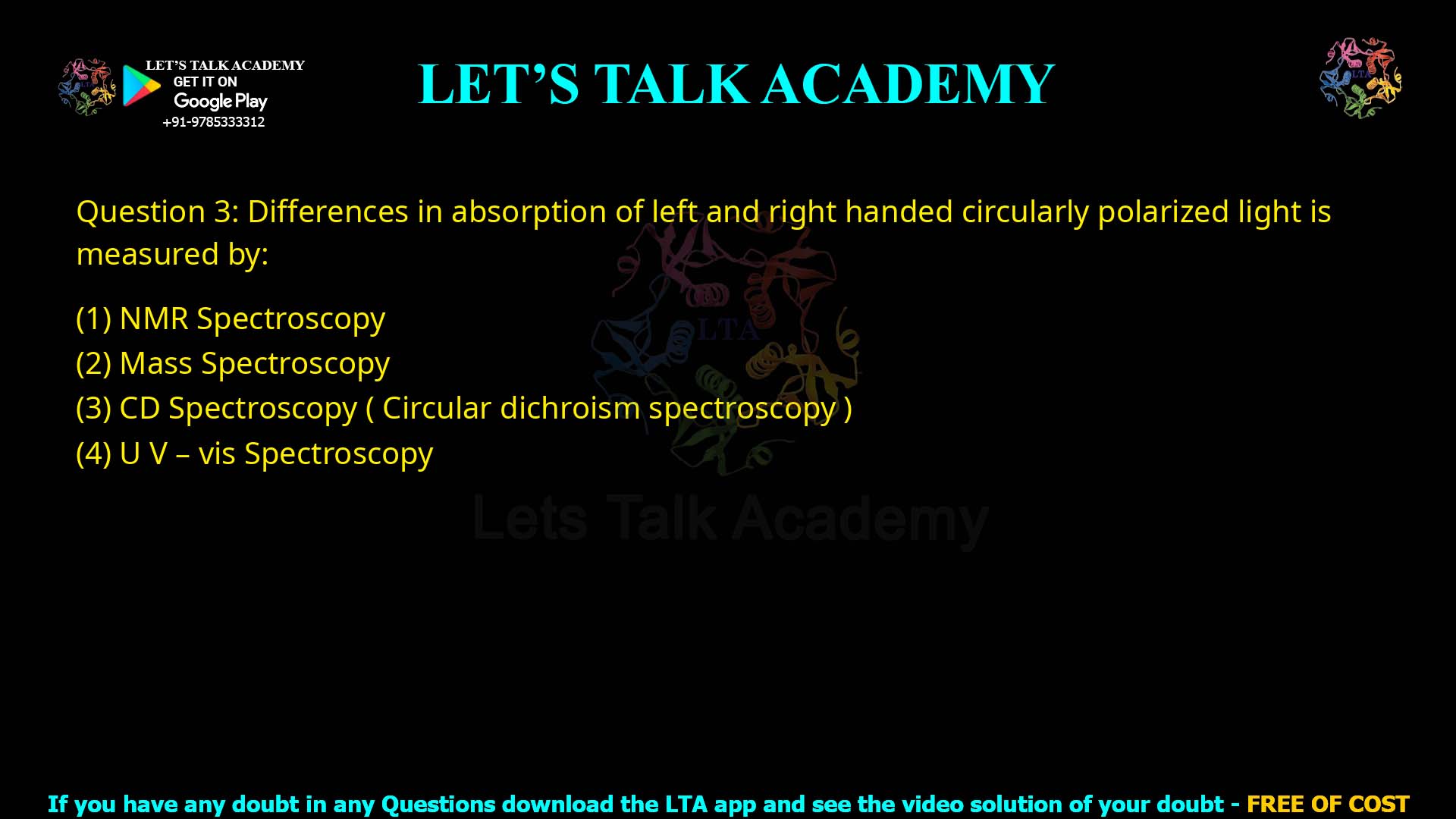 LET'S TALK ACADEMY
GET IT ON
Google Play
+91-9785333312

LET'S TALK ACADEMY

LTA

Question 3: Differences in absorption of left and right handed circularly polarized light is measured by:

(1) NMR Spectroscopy
(2) Mass Spectroscopy
(3) CD Spectroscopy ( Circular dichroism spectroscopy )
(4) U V – vis Spectroscopy

LTA
Lets Talk Academy

If you have any doubt in any Questions download the LTA app and see the video solution of your doubt - FREE OF COST